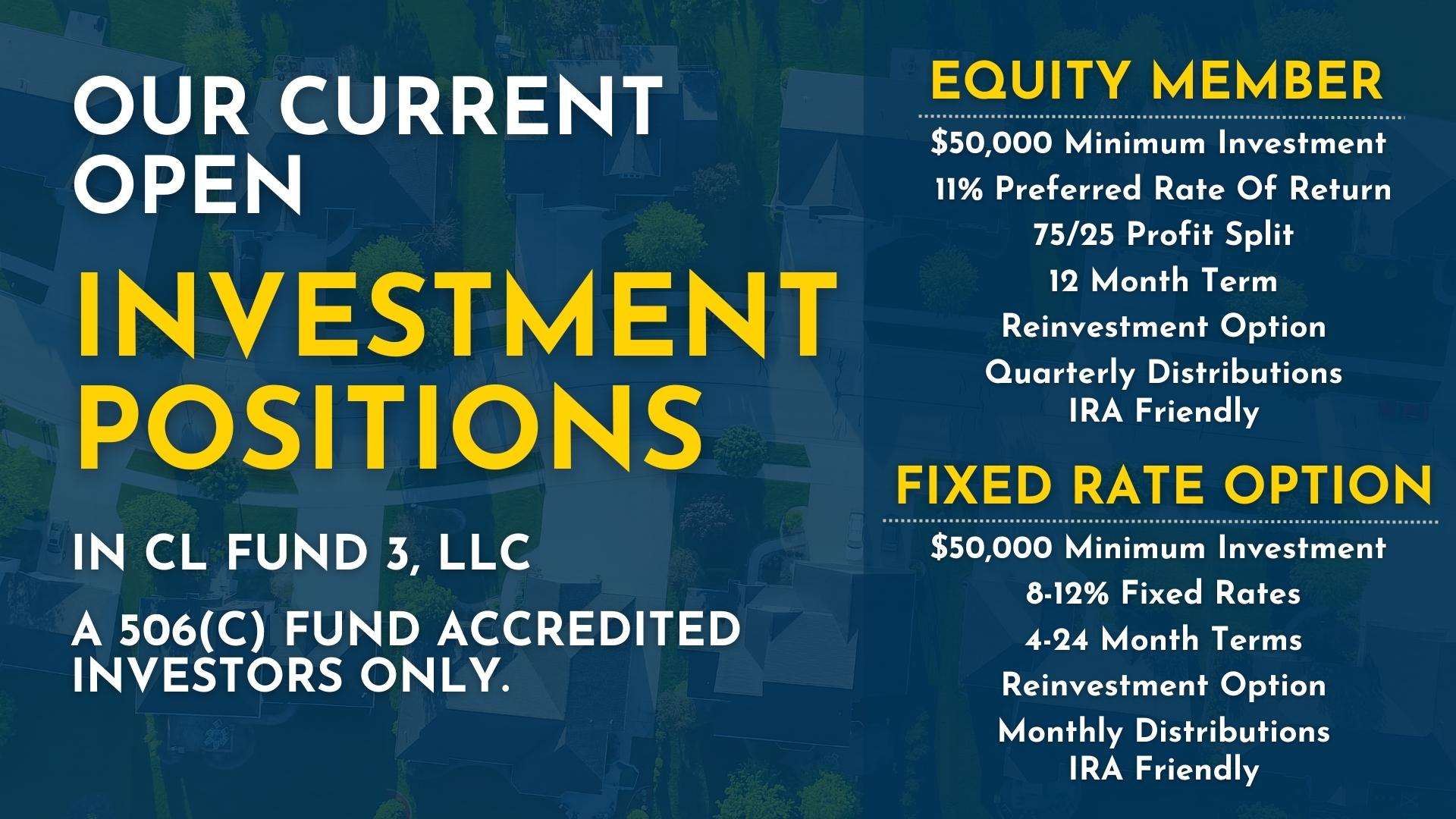 OUR CURRENT OPEN

INVESTMENT POSITIONS

IN CL FUND 3, LLC

A 506(C) FUND ACCREDITED INVESTORS ONLY.

EQUITY MEMBER

$50,000 Minimum Investment
11% Preferred Rate Of Return
75/25 Profit Split
12 Month Term
Reinvestment Option
Quarterly Distributions
IRA Friendly

FIXED RATE OPTION

$50,000 Minimum Investment
8-12% Fixed Rates
4-24 Month Terms
Reinvestment Option
Monthly Distributions
IRA Friendly